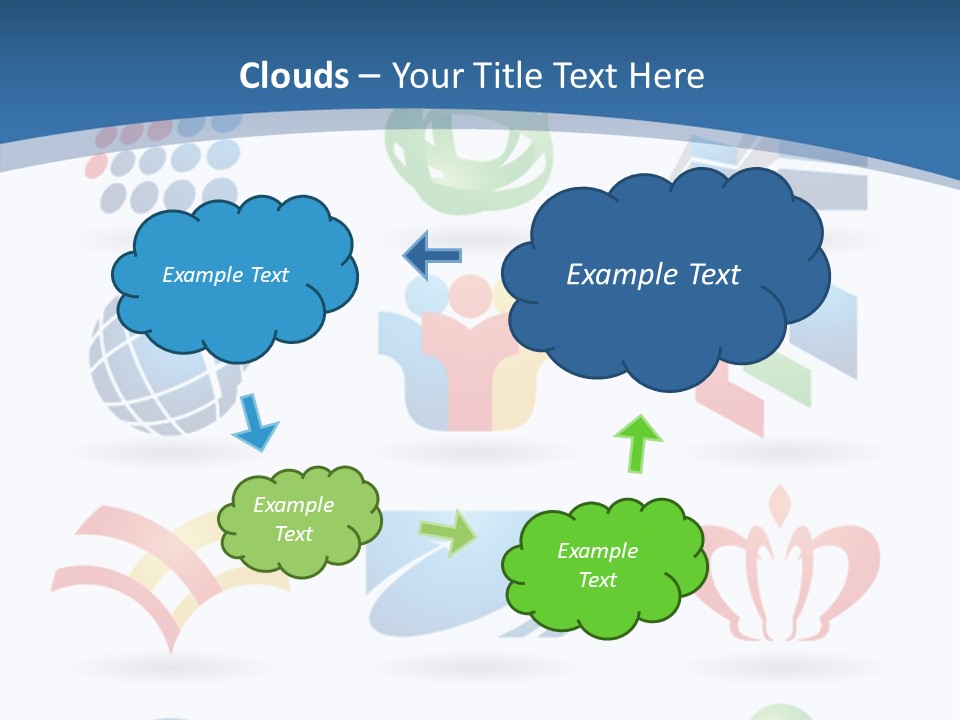 Clouds – Your Title Text Here

Example Text

Example Text

Example Text

Example Text